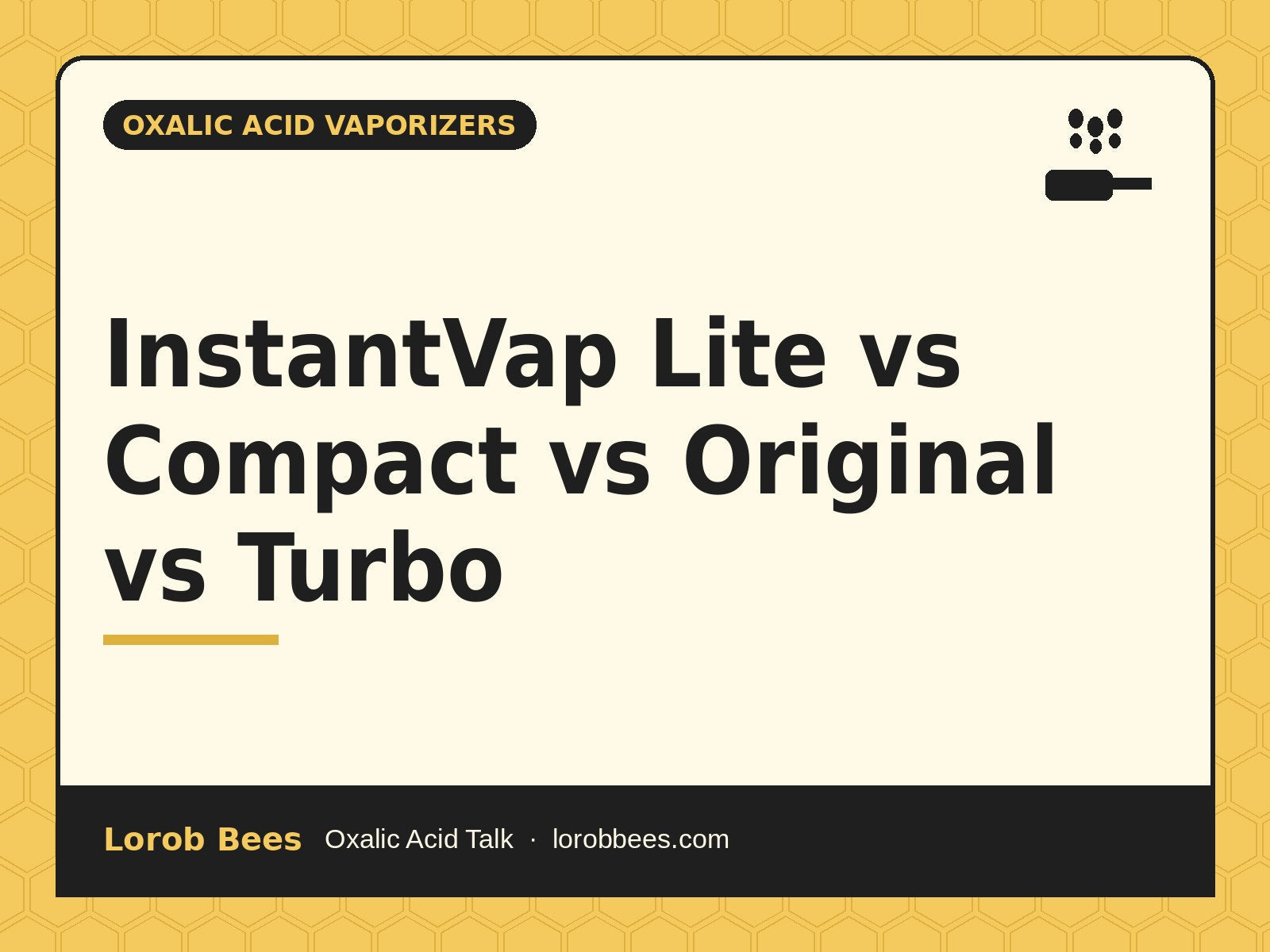 OXALIC ACID VAPORIZERS

InstantVap Lite vs Compact vs Original vs Turbo

Lorob Bees Oxalic Acid Talk · lorobbees.com